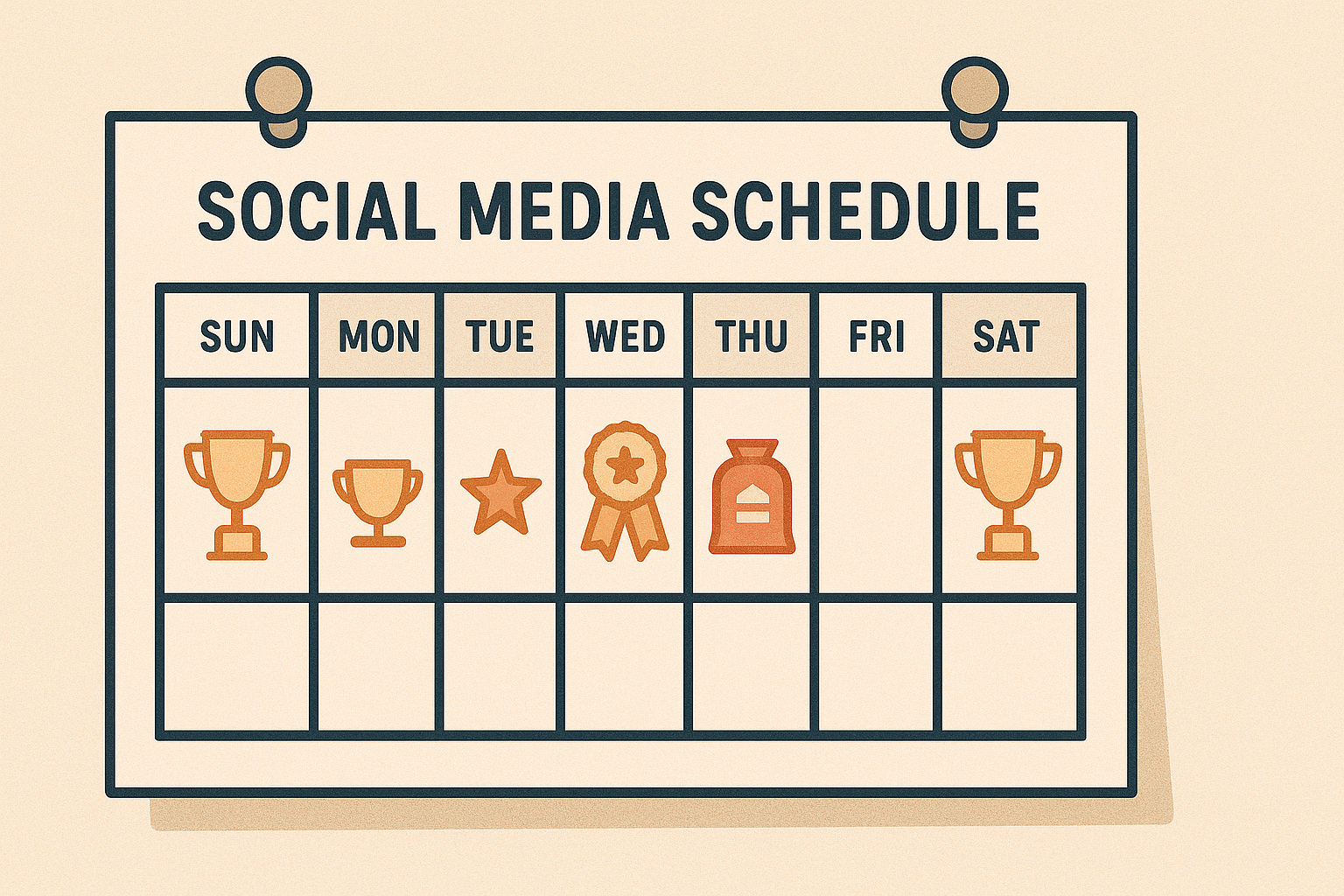 SOCIAL MEDIA SCHEDULE

| SUN | MON | TUE | WED | THU | FRI | SAT |
|---|---|---|---|---|---|---|
| | | | | | | |
| | | | | | | |